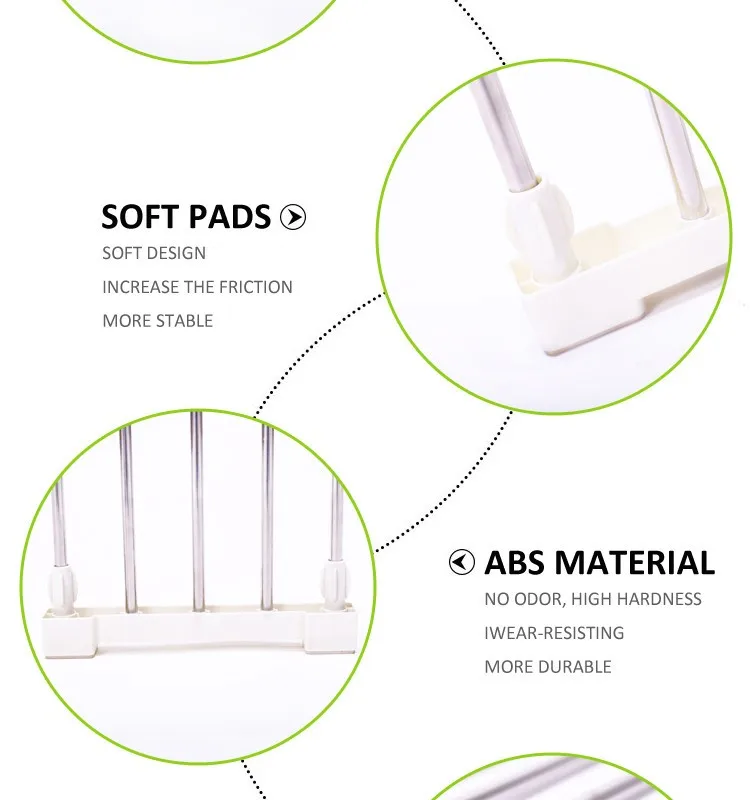 SOFT PADS

SOFT DESIGN

INCREASE THE FRICTION

MORE STABLE

ABS MATERIAL

NO ODOR, HIGH HARDNESS

IWEAR-RESISTING

MORE DURABLE